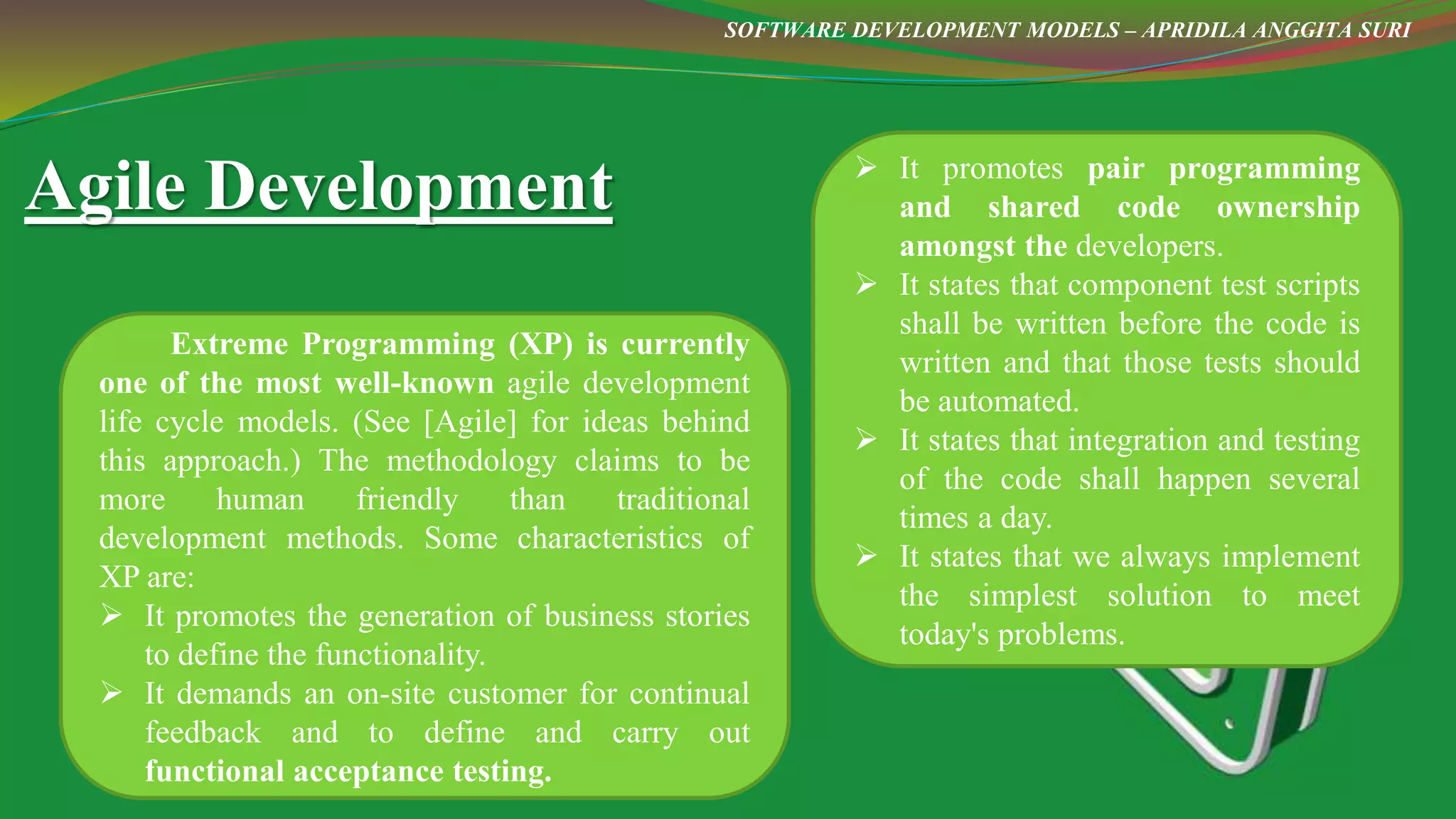 SOFTWARE DEVELOPMENT MODELS – APRIDILA ANGGITA SURI

Agile Development

Extreme Programming (XP) is currently one of the most well-known agile development life cycle models. (See [Agile] for ideas behind this approach.) The methodology claims to be more human friendly than traditional development methods. Some characteristics of XP are:

➢ It promotes the generation of business stories to define the functionality.

➢ It demands an on-site customer for continual feedback and to define and carry out functional acceptance testing.

➢ It promotes pair programming and shared code ownership amongst the developers.

➢ It states that component test scripts shall be written before the code is written and that those tests should be automated.

➢ It states that integration and testing of the code shall happen several times a day.

➢ It states that we always implement the simplest solution to meet today's problems.